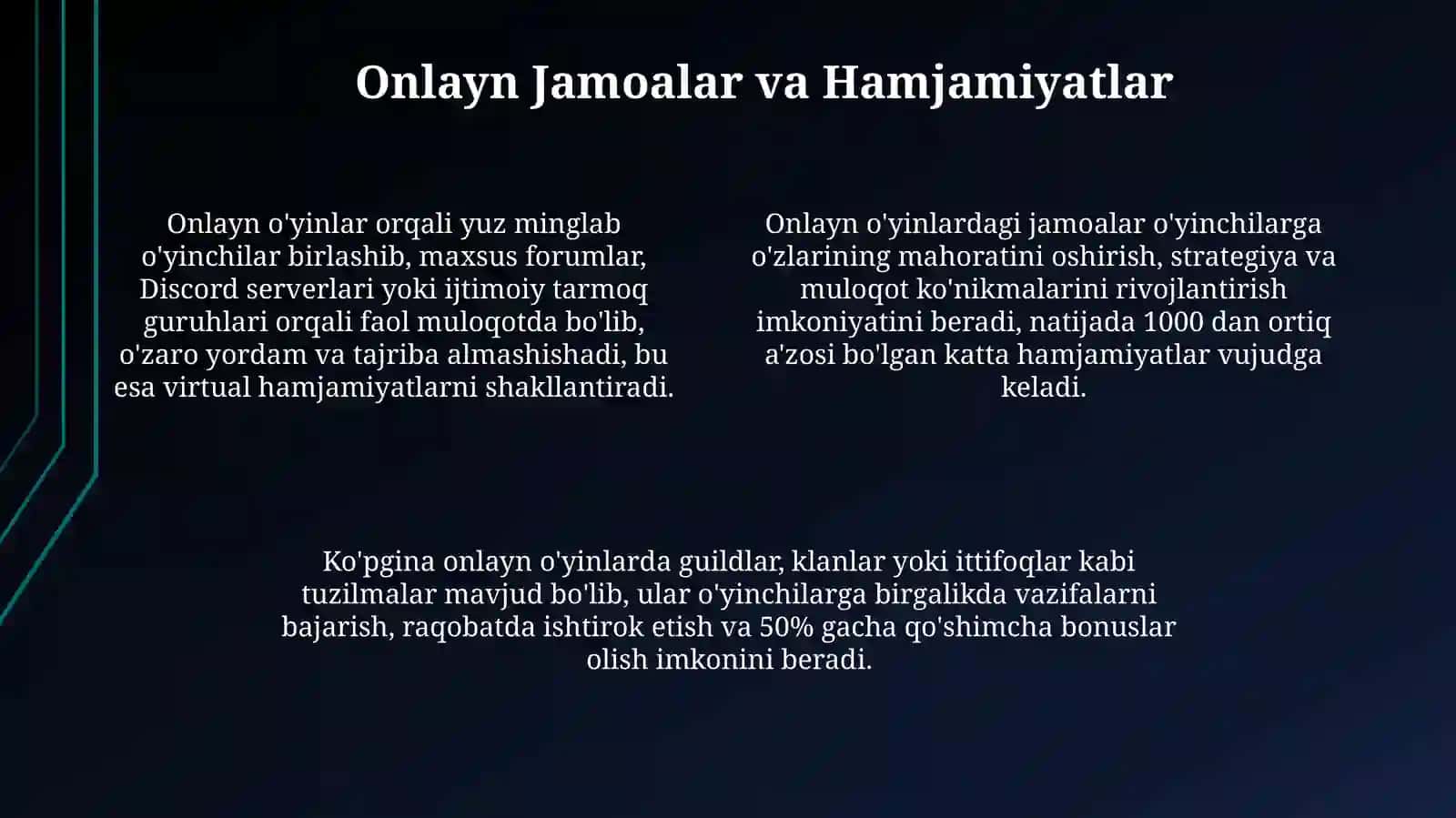 Onlayn Jamoalar va Hamjamiyatlar

Onlayn o'yinlar orqali yuz minglab o'yinchilar birlashib, maxsus forumlar, Discord serverlari yoki ijtimoiy tarmoq guruhlari orqali faol muloqotda bo'lib, o'zaro yordam va tajriba almashishadi, bu esa virtual hamjamiyatlarni shakllantiradi.

Onlayn o'yinlardagi jamoalar o'yinchilarga o'zlarining mahoratini oshirish, strategiya va muloqot ko'nikmalarini rivojlantirish imkoniyatini beradi, natijada 1000 dan ortiq a'zosi bo'lgan katta hamjamiyatlar vujudga keladi.

Ko'pgina onlayn o'yinlarda guildlar, klanlar yoki ittifoqlar kabi tuzilmalar mavjud bo'lib, ular o'yinchilarga birgalikda vazifalarni bajarish, raqobatda ishtirok etish va 50% gacha qo'shimcha bonuslar olish imkonini beradi.